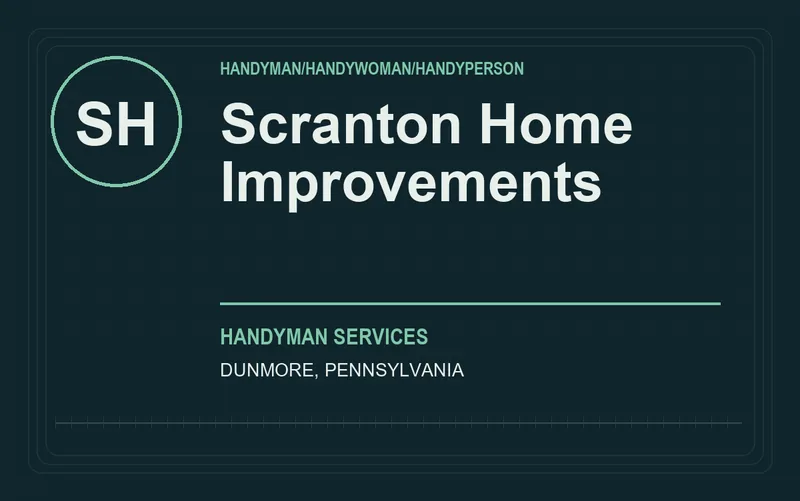 SH

HANDYMAN/HANDYWOMAN/HANDYPERSON

Scranton Home Improvements

HANDYMAN SERVICES

DUNMORE, PENNSYLVANIA